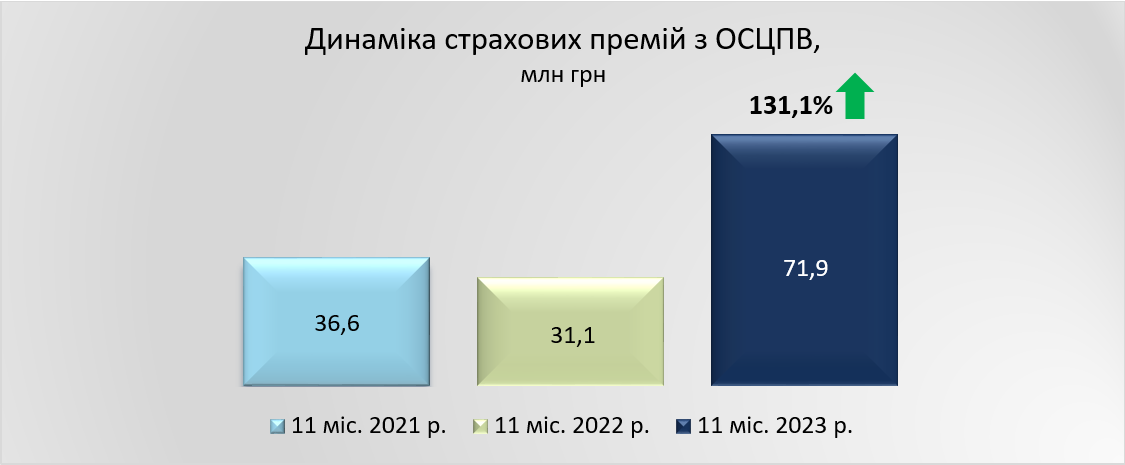 Динаміка страхових премій з ОСЦПВ,
млн грн

131,1%

36,6

31,1

71,9

11 міс. 2021 р.   11 міс. 2022 р.   11 міс. 2023 р.